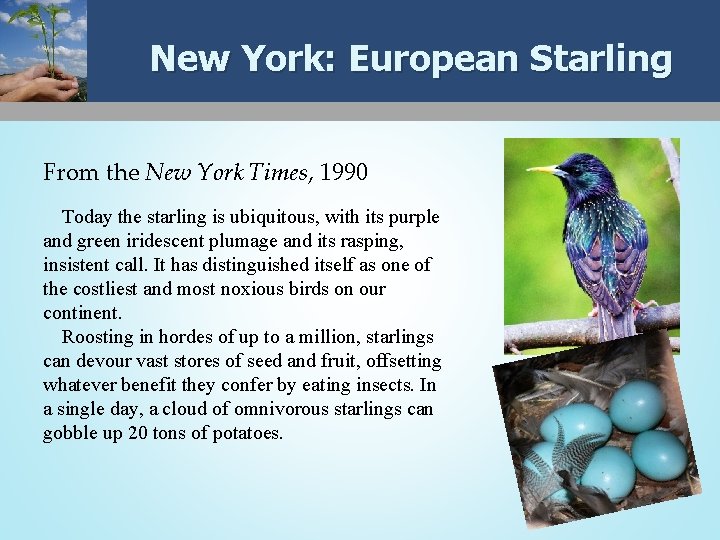 New York: European Starling

From the New York Times, 1990

Today the starling is ubiquitous, with its purple and green iridescent plumage and its rasping, insistent call. It has distinguished itself as one of the costliest and most noxious birds on our continent.

Roosting in hordes of up to a million, starlings can devour vast stores of seed and fruit, offsetting whatever benefit they confer by eating insects. In a single day, a cloud of omnivorous starlings can gobble up 20 tons of potatoes.